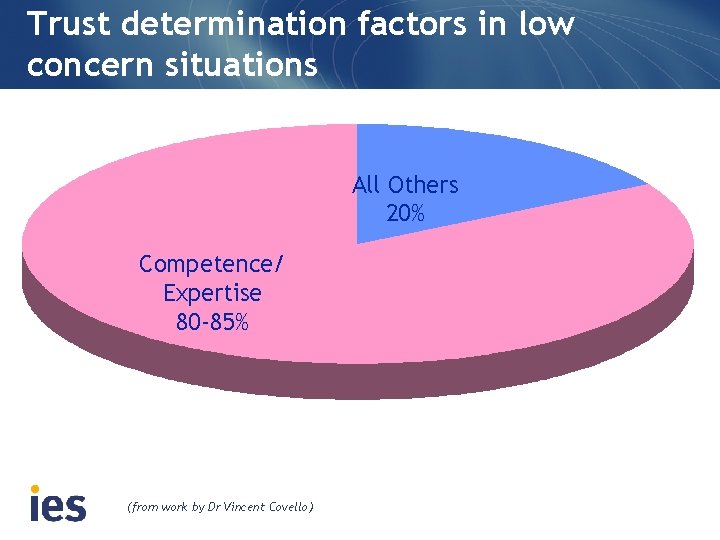 Trust determination factors in low concern situations

All Others
20%

Competence/
Expertise
80-85%

ies

(from work by Dr Vincent Covello)